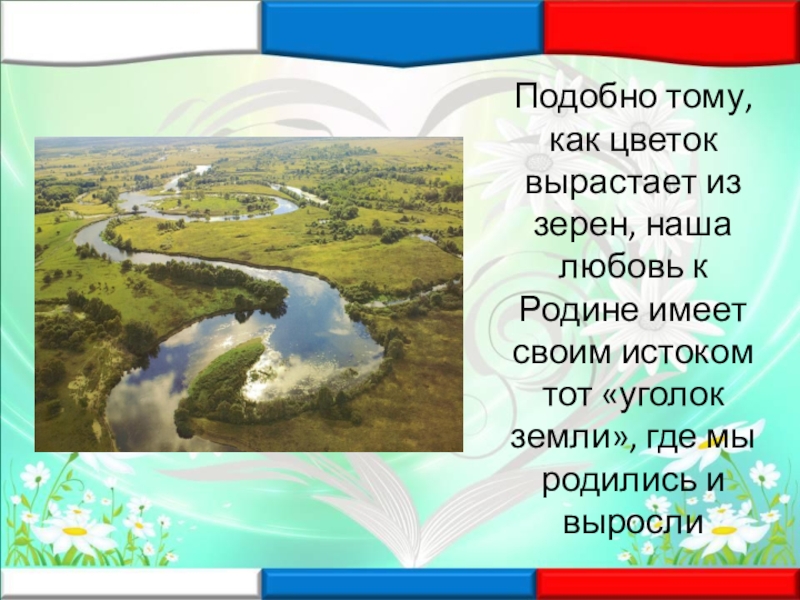 Подобно тому, как цветок вырастает из зерен, наша любовь к Родине имеет своим истоком тот «уголок земли», где мы родились и выросли